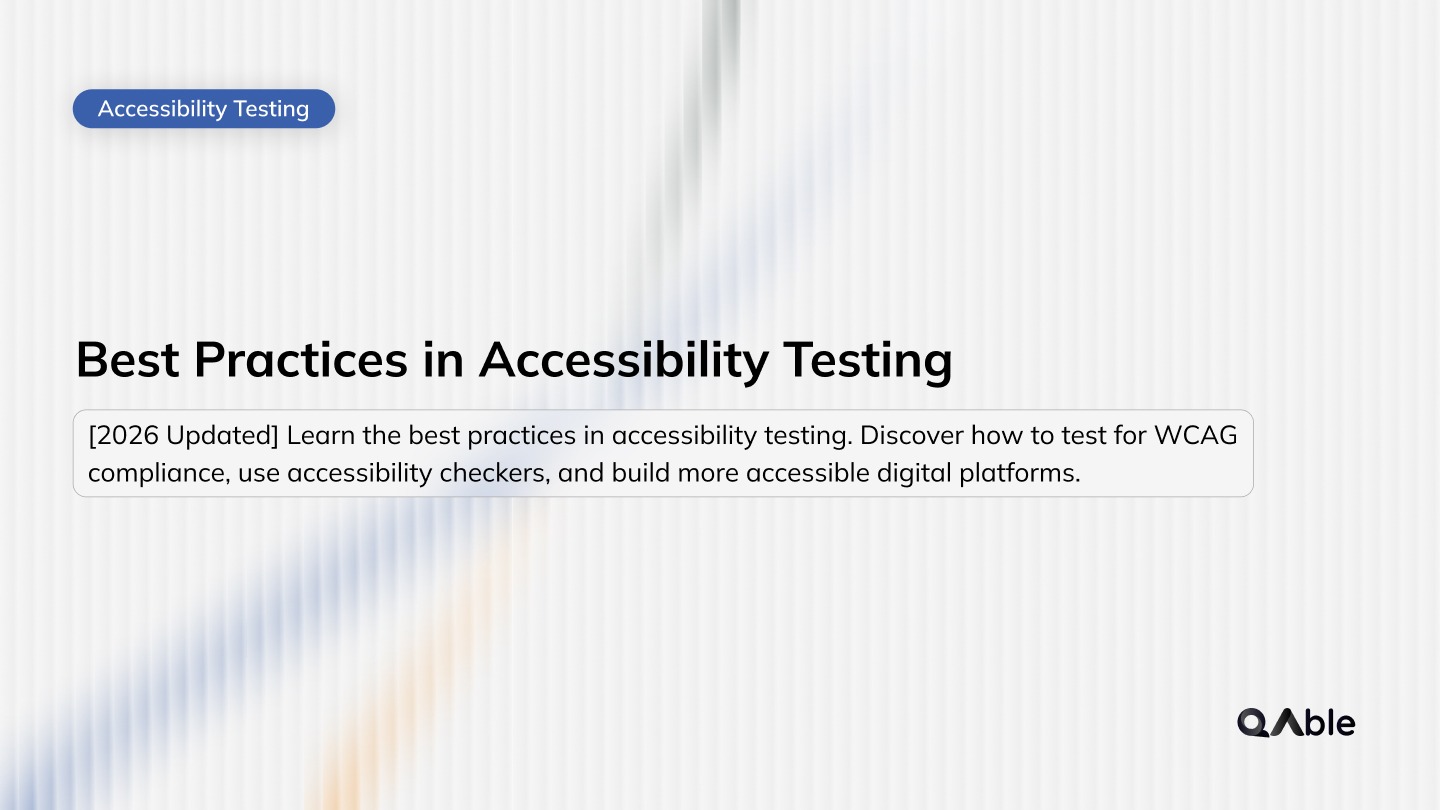 Accessibility Testing

Best Practices in Accessibility Testing

[2026 Updated] Learn the best practices in accessibility testing. Discover how to test for WCAG compliance, use accessibility checkers, and build more accessible digital platforms.

QAble